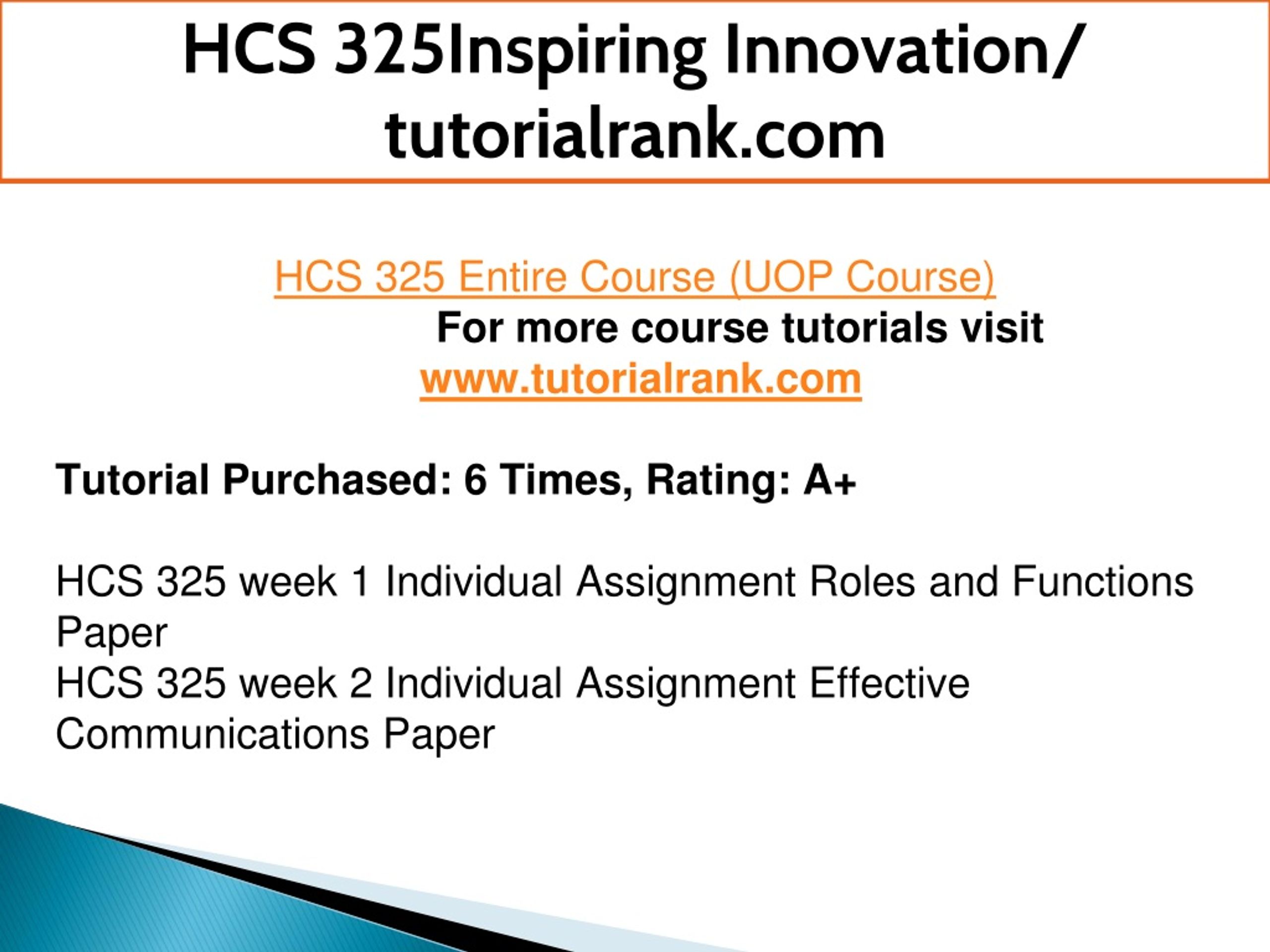 HCS 325Inspiring Innovation/ tutorialrank.com

HCS 325 Entire Course (UOP Course)
For more course tutorials visit
www.tutorialrank.com

Tutorial Purchased: 6 Times, Rating: A+

HCS 325 week 1 Individual Assignment Roles and Functions Paper
HCS 325 week 2 Individual Assignment Effective Communications Paper